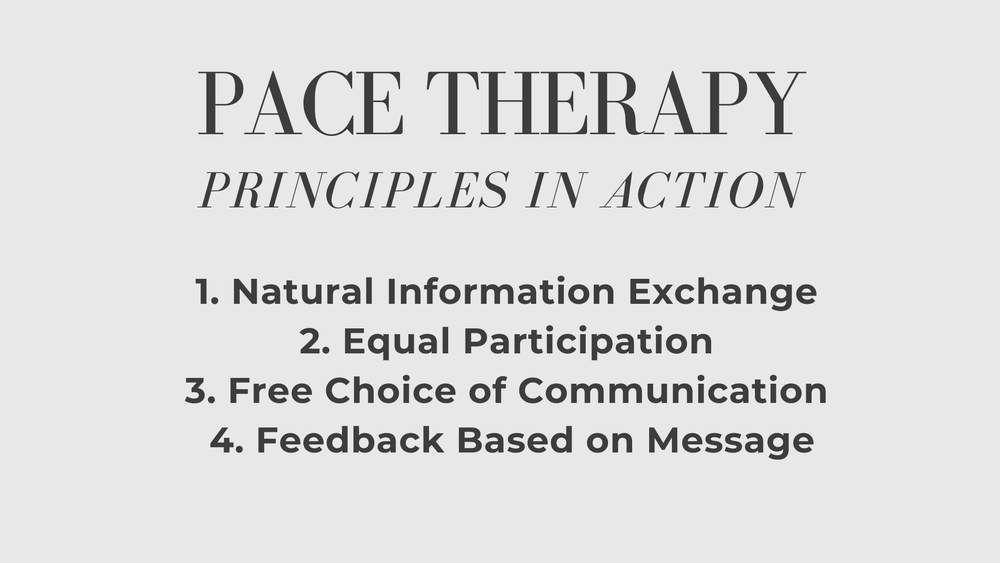 PACE THERAPY
PRINCIPLES IN ACTION

1. Natural Information Exchange
2. Equal Participation
3. Free Choice of Communication
4. Feedback Based on Message